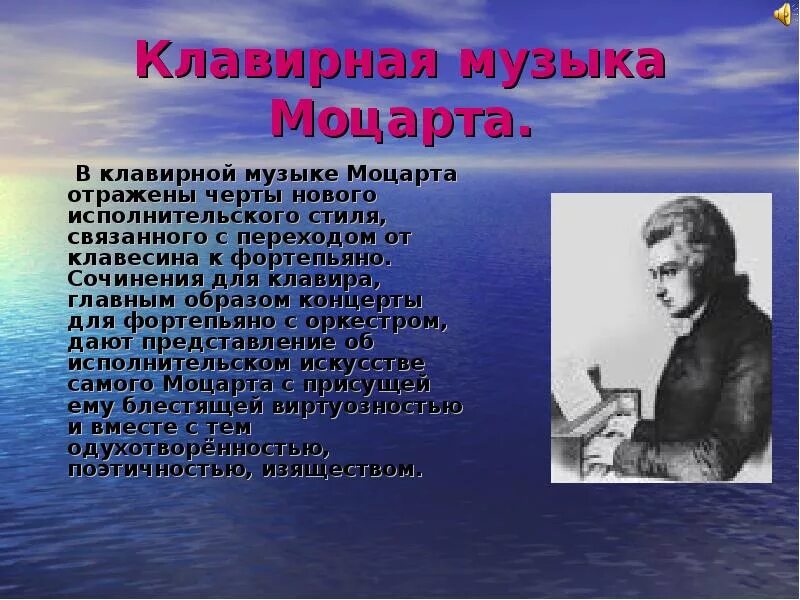 Клавирная музыка Моцарта.

В клавирной музыке Моцарта отражены черты нового исполнительского стиля, связанного с переходом от клавесина к фортепьяно. Сочинения для клавира, главным образом концерты для фортепьяно с оркестром, дают представление об исполнительском искусстве самого Моцарта с присущей ему блестящей виртуозностью и вместе с тем одухотворённостью, поэтичностью, изяществом.